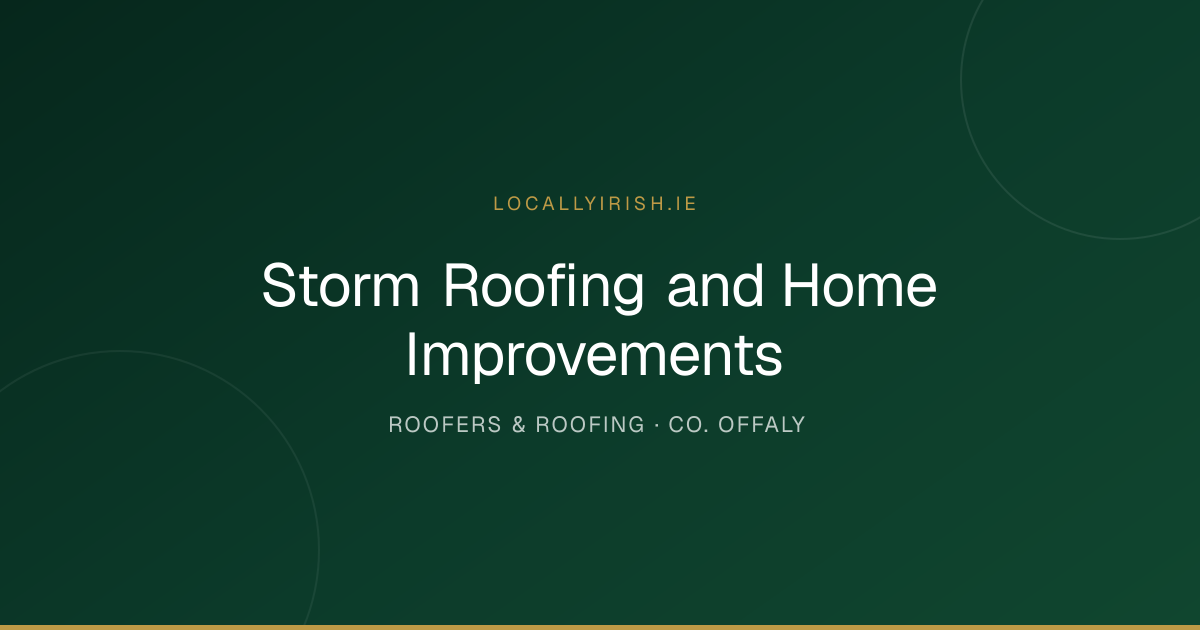 LOCALLYIRISH.IE

Storm Roofing and Home Improvements

ROOFERS & ROOFING · CO. OFFALY